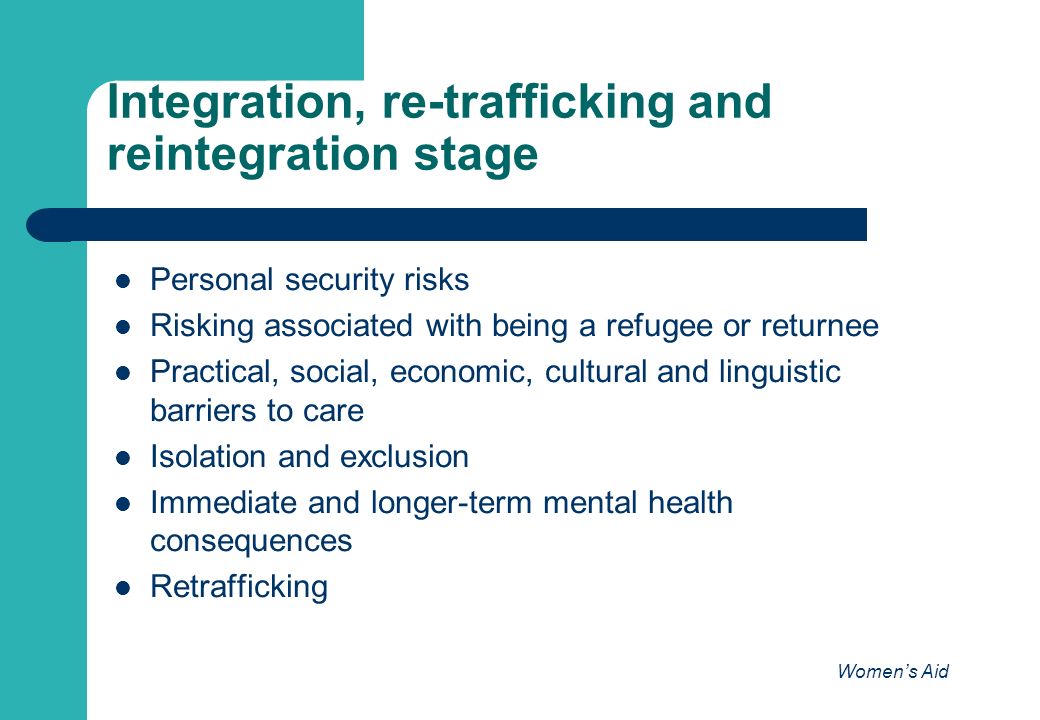 Integration, re-trafficking and reintegration stage

- Personal security risks
- Risking associated with being a refugee or returnee
- Practical, social, economic, cultural and linguistic barriers to care
- Isolation and exclusion
- Immediate and longer-term mental health consequences
- Retrafficking

Women's Aid